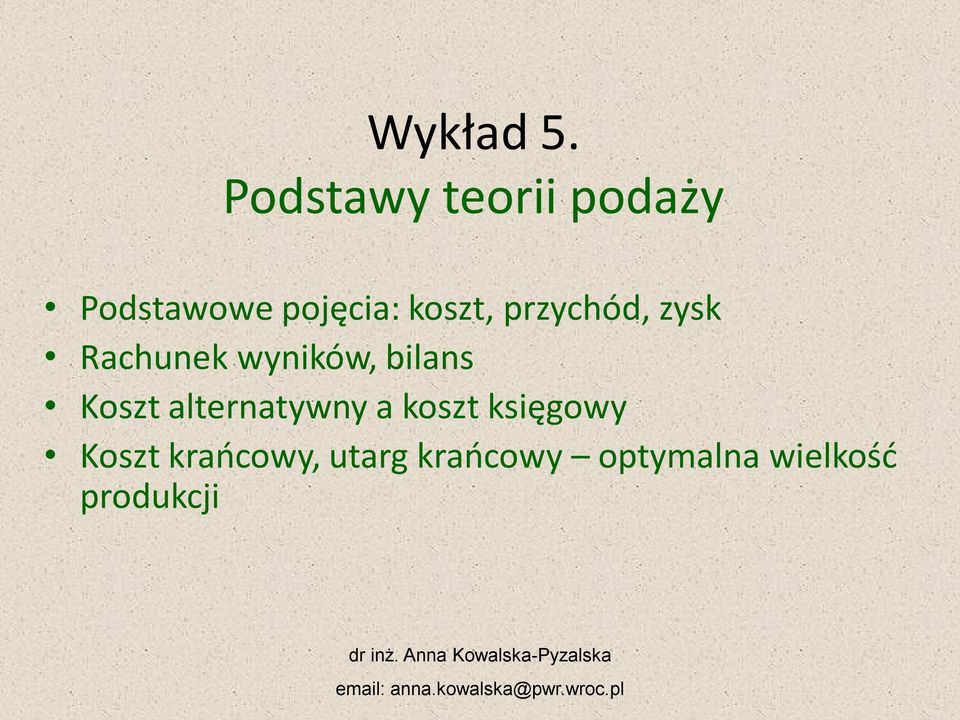 Wykład 5.
Podstawy teorii podaży

• Podstawowe pojęcia: koszt, przychód, zysk
• Rachunek wyników, bilans
• Koszt alternatywny a koszt księgowy
• Koszt krańcowy, utarg krańcowy – optymalna wielkość produkcji

dr inż. Anna Kowalska-Pyzalska
email: anna.kowalska@pwr.wroc.pl